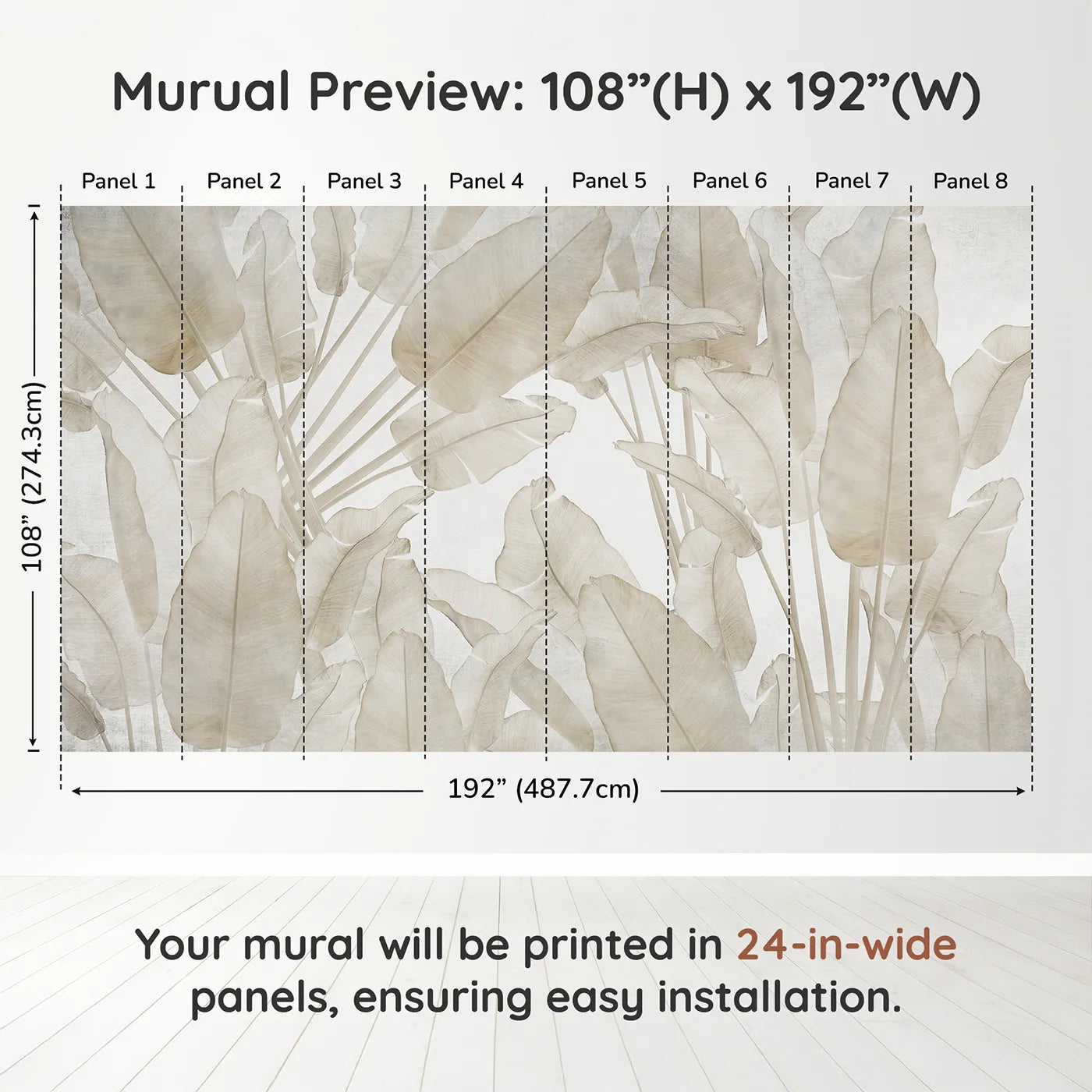 Murual Preview: 108”(H) x 192”(W)

Panel 1 Panel 2 Panel 3 Panel 4 Panel 5 Panel 6 Panel 7 Panel 8

108” (274.3cm)

192” (487.7cm)

Your mural will be printed in 24-in-wide panels, ensuring easy installation.